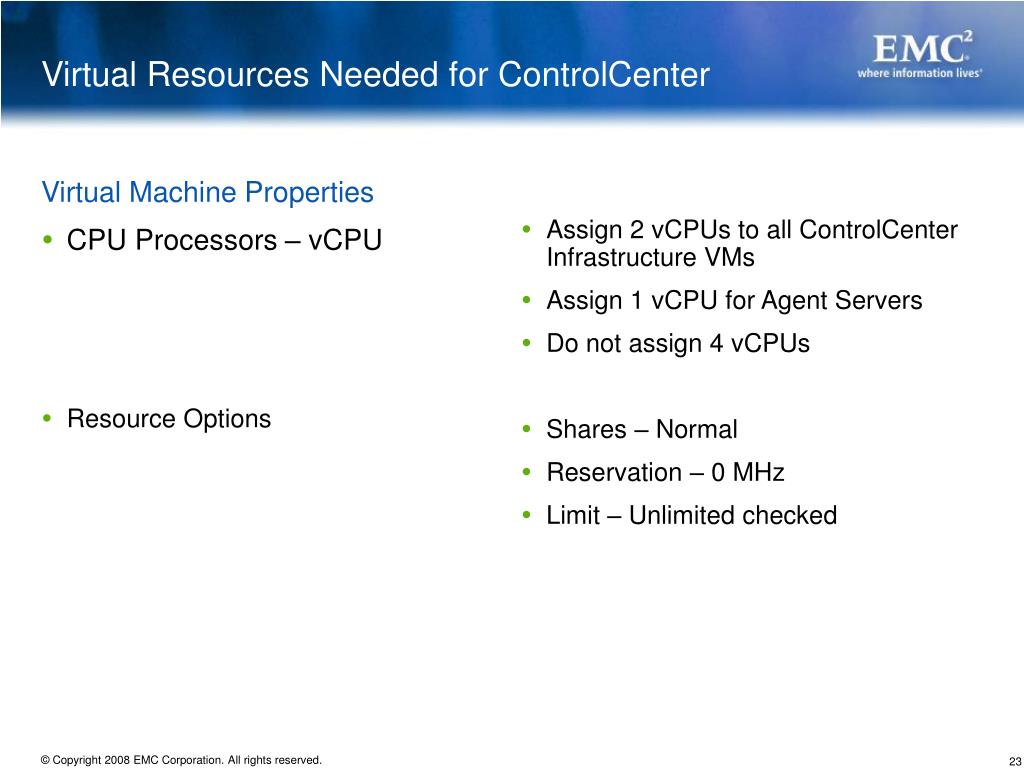 Virtual Resources Needed for ControlCenter

EMC$^2$
where information lives®

Virtual Machine Properties

• CPU Processors – vCPU

• Resource Options

• Assign 2 vCPUs to all ControlCenter Infrastructure VMs

• Assign 1 vCPU for Agent Servers

• Do not assign 4 vCPUs

• Shares – Normal

• Reservation – 0 MHz

• Limit – Unlimited checked

© Copyright 2008 EMC Corporation. All rights reserved.

23